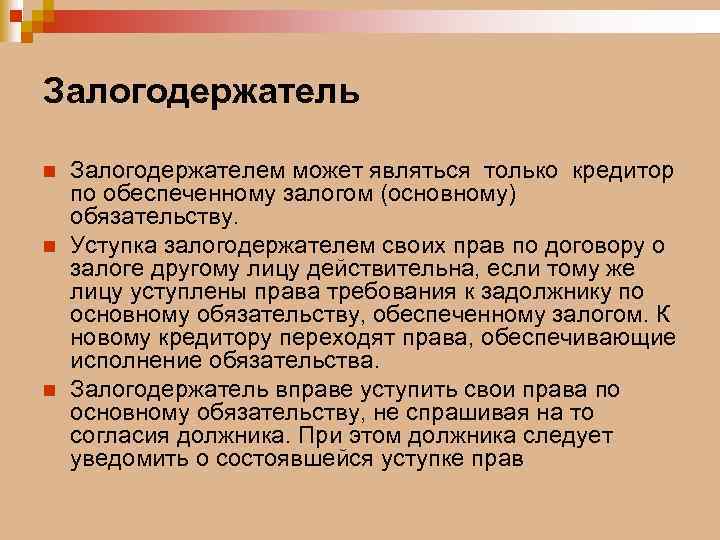 Залогодержатель

Залогодержателем может являться только кредитор по обеспеченному залогом (основному) обязательству.

Уступка залогодержателем своих прав по договору о залоге другому лицу действительна, если тому же лицу уступлены права требования к задолжнику по основному обязательству, обеспеченному залогом. К новому кредитору переходят права, обеспечивающие исполнение обязательства.

Залогодержатель вправе уступить свои права по основному обязательству, не спрашивая на то согласия должника. При этом должника следует уведомить о состоявшейся уступке прав